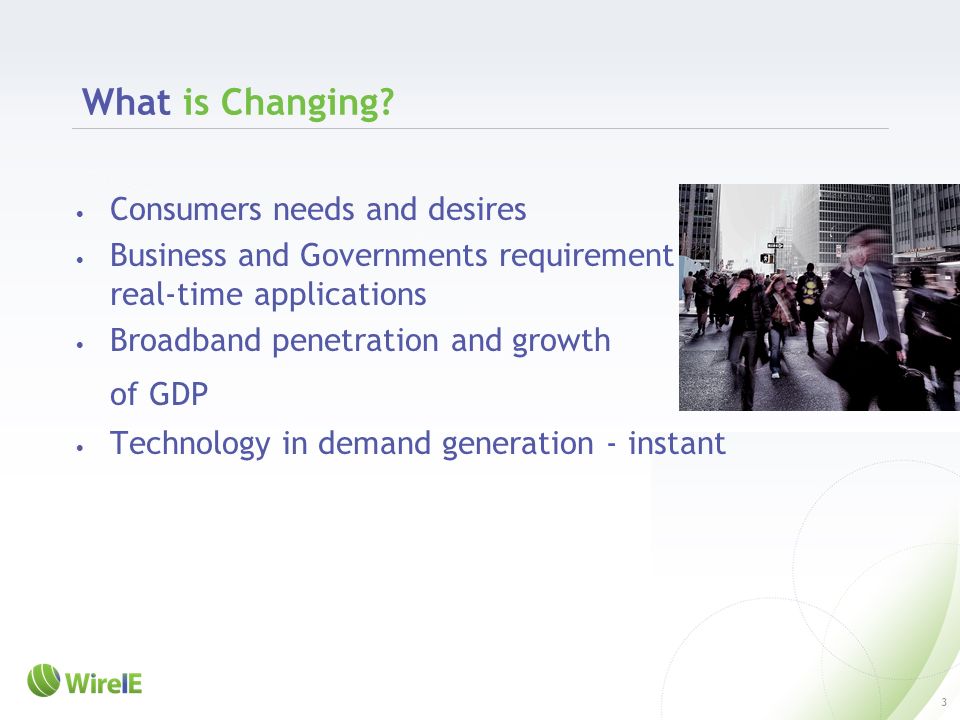 What is Changing?

• Consumers needs and desires
• Business and Governments requirement real-time applications
• Broadband penetration and growth
of GDP
• Technology in demand generation - instant

WireIE

3